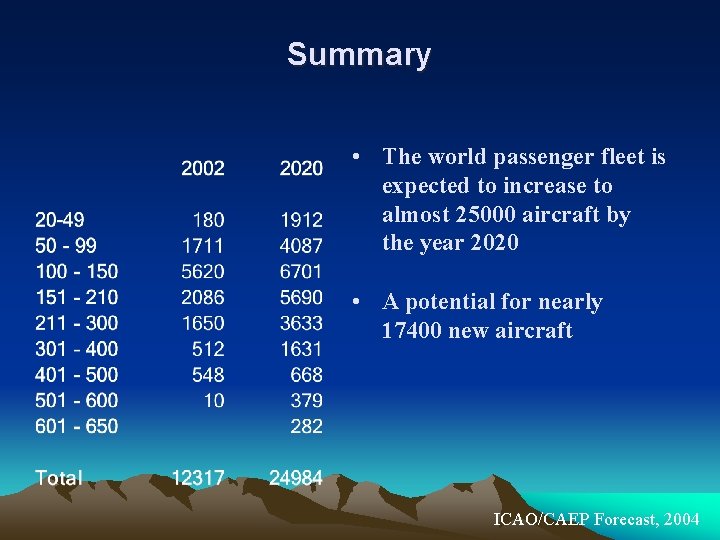 Summary

|  | 2002 | 2020 |
|---|---|---|
| 20-49 | 180 | 1912 |
| 50 - 99 | 1711 | 4087 |
| 100 - 150 | 5620 | 6701 |
| 151 - 210 | 2086 | 5690 |
| 211 - 300 | 1650 | 3633 |
| 301 - 400 | 512 | 1631 |
| 401 - 500 | 548 | 668 |
| 501 - 600 | 10 | 379 |
| 601 - 650 |  | 282 |
| Total | 12317 | 24984 |

• The world passenger fleet is expected to increase to almost 25000 aircraft by the year 2020

• A potential for nearly 17400 new aircraft

ICAO/CAEP Forecast, 2004